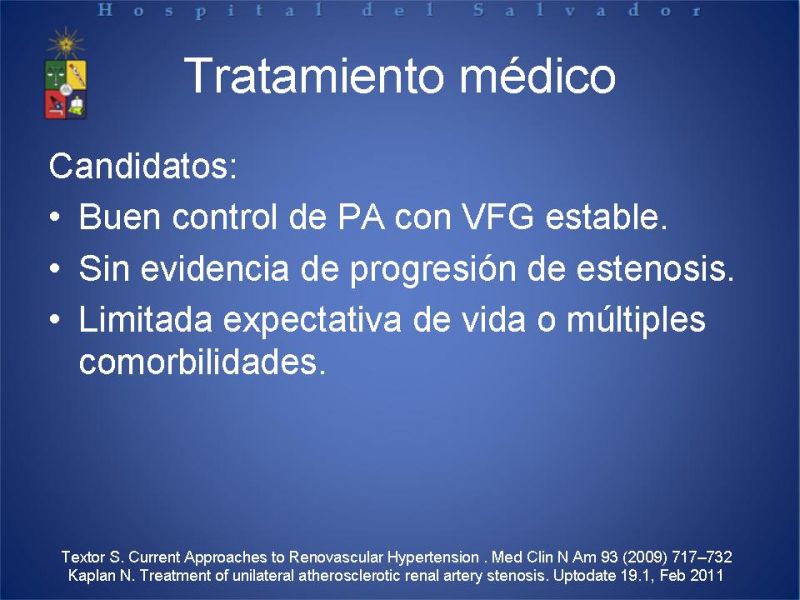 Hospital del Salvador

Tratamiento médico

Candidatos:

• Buen control de PA con VFG estable.

• Sin evidencia de progresión de estenosis.

• Limitada expectativa de vida o múltiples comorbilidades.

Textor S. Current Approaches to Renovascular Hypertension . Med Clin N Am 93 (2009) 717–732
Kaplan N. Treatment of unilateral atherosclerotic renal artery stenosis. Uptodate 19.1, Feb 2011